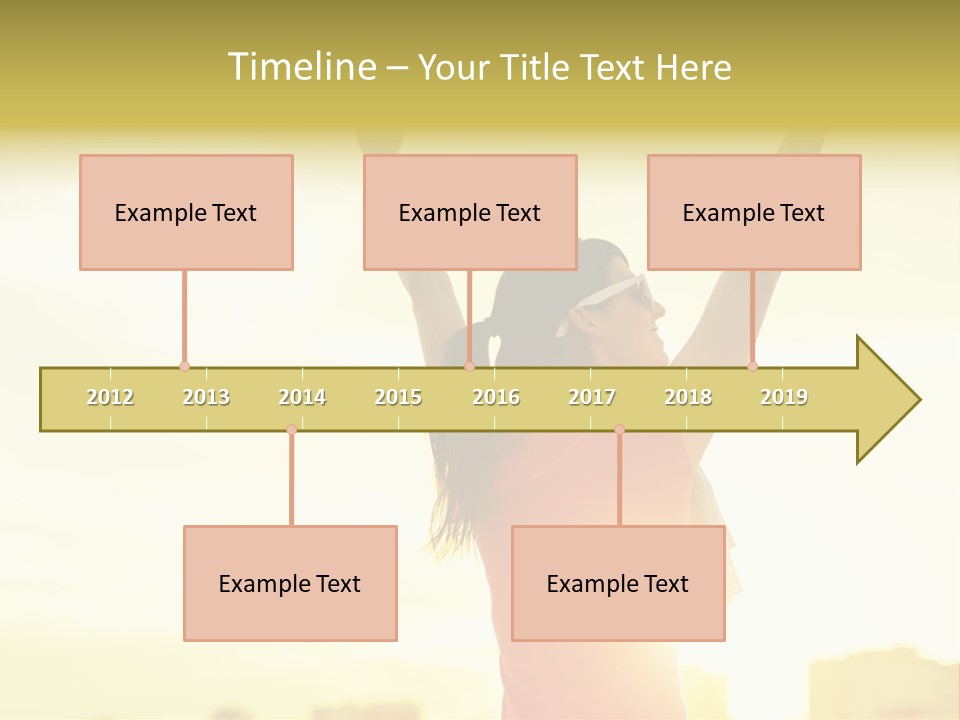 Timeline – Your Title Text Here

Example Text

Example Text

Example Text

2012 2013 2014 2015 2016 2017 2018 2019

Example Text

Example Text